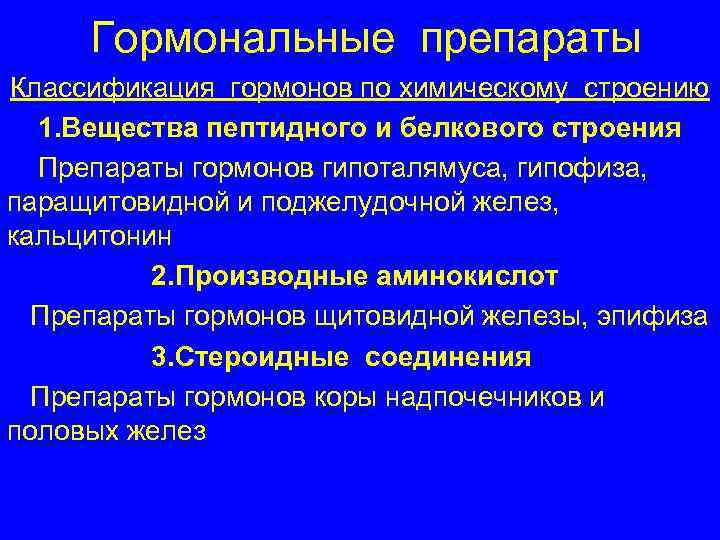 Гормональные препараты

Классификация гормонов по химическому строению

1.Вещества пептидного и белкового строения

Препараты гормонов гипоталямуса, гипофиза, паращитовидной и поджелудочной желез, кальцитонин

2.Производные аминокислот

Препараты гормонов щитовидной железы, эпифиза

3.Стероидные соединения

Препараты гормонов коры надпочечников и половых желез